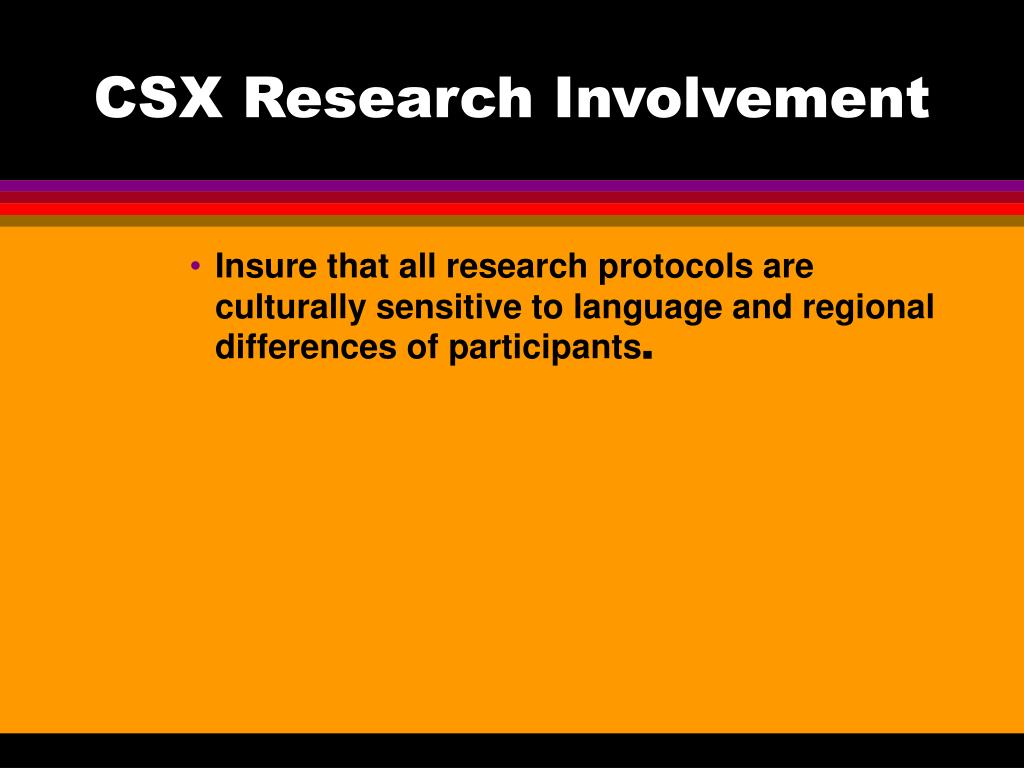 CSX Research Involvement

• Insure that all research protocols are culturally sensitive to language and regional differences of participants.